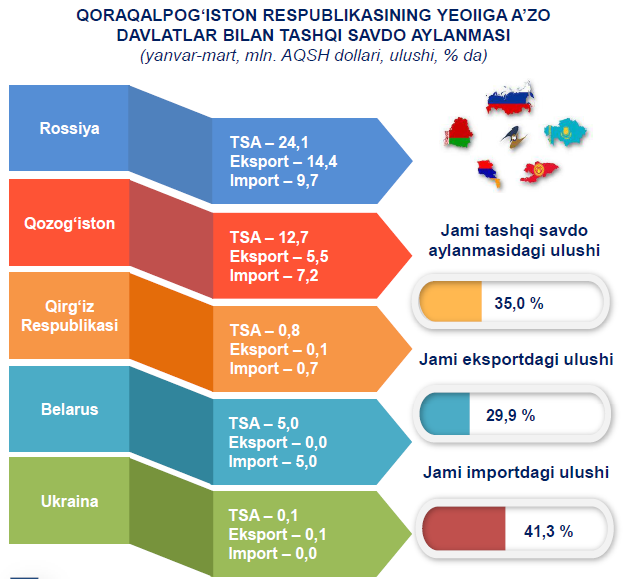 QORAQALPOG‘ISTON RESPUBLIKASINING YEOIIGA A’ZO DAVLATLAR BILAN TASHQI SAVDO AYLANMASI
(yanvar-mart, mln. AQSH dollari, ulushi, % da)

Rossiya
TSA – 24,1
Eksport – 14,4
Import – 9,7

Qozog‘iston
TSA – 12,7
Eksport – 5,5
Import – 7,2

Qirg‘iz Respublikasi
TSA – 0,8
Eksport – 0,1
Import – 0,7

Belarus
TSA – 5,0
Eksport – 0,0
Import – 5,0

Ukraina
TSA – 0,1
Eksport – 0,1
Import – 0,0

Jami tashqi savdo aylanmasidagi ulushi
35,0 %

Jami eksportdagi ulushi
29,9 %

Jami importdagi ulushi
41,3 %